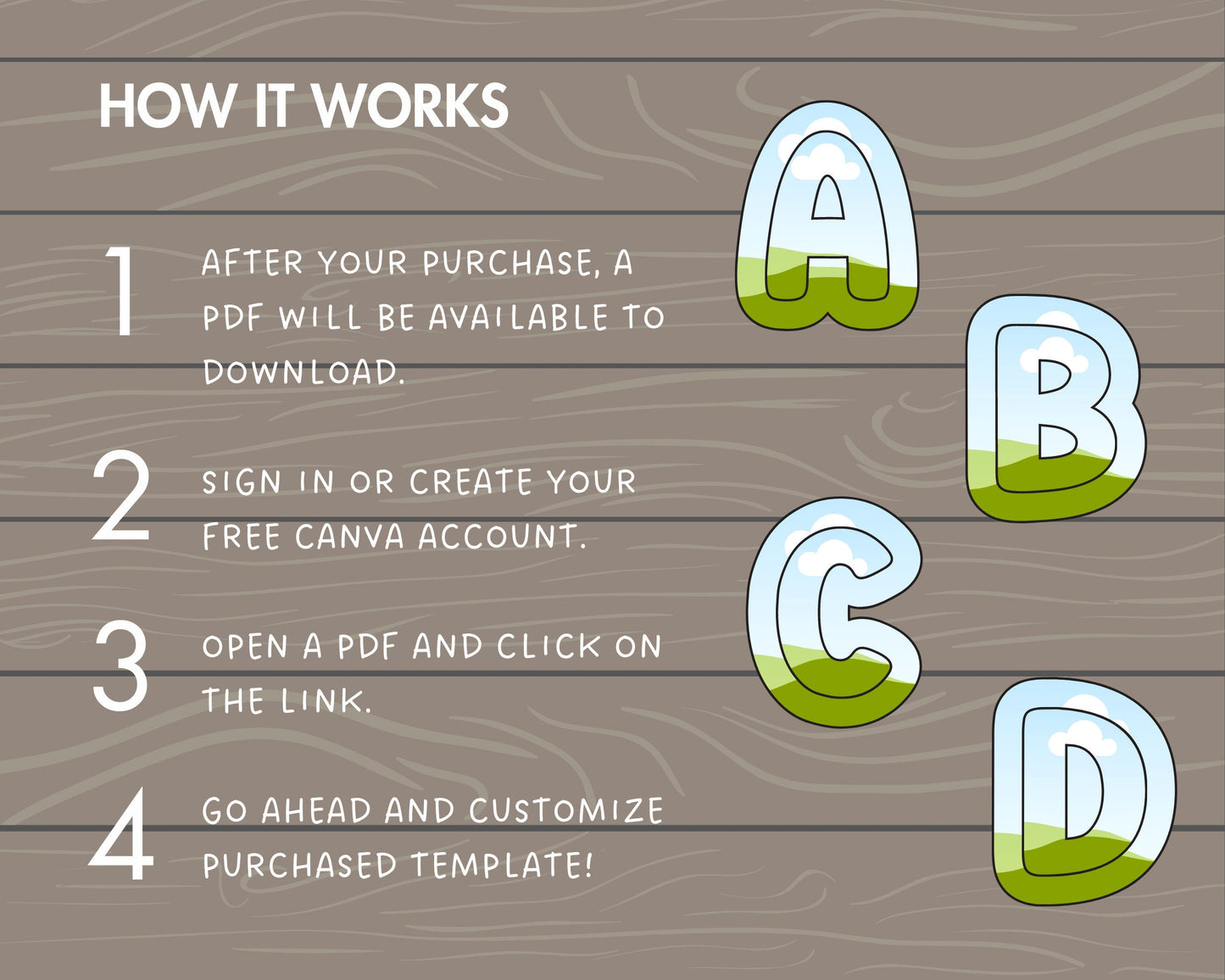 HOW IT WORKS

1 AFTER YOUR PURCHASE, A PDF WILL BE AVAILABLE TO DOWNLOAD.

2 SIGN IN OR CREATE YOUR FREE CANVA ACCOUNT.

3 OPEN A PDF AND CLICK ON THE LINK.

4 GO AHEAD AND CUSTOMIZE PURCHASED TEMPLATE!

A
B
C
D